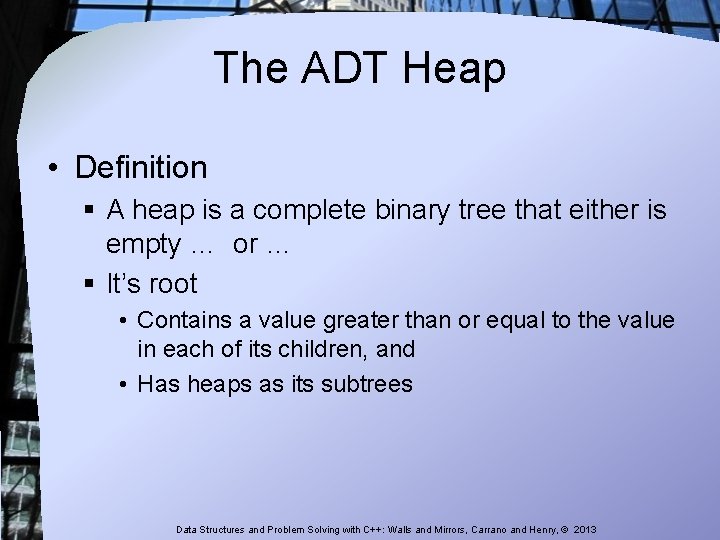 The ADT Heap

• Definition
▪ A heap is a complete binary tree that either is empty … or …
▪ It's root
• Contains a value greater than or equal to the value in each of its children, and
• Has heaps as its subtrees

Data Structures and Problem Solving with C++: Walls and Mirrors, Carrano and Henry, © 2013